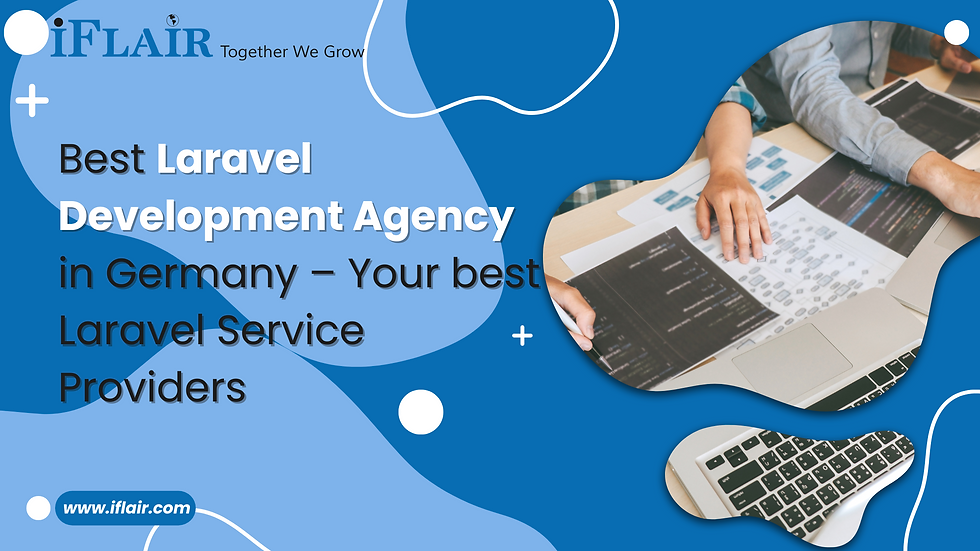 iFLAIR Together We Grow

Best Laravel Development Agency in Germany – Your best Laravel Service Providers

www.iflair.com